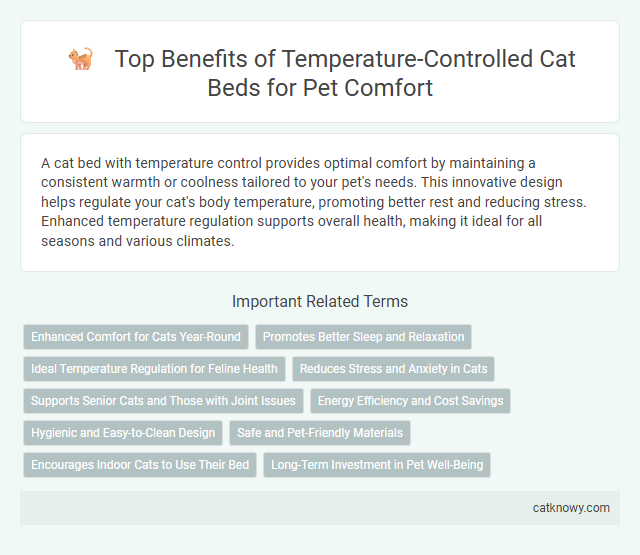 Top Benefits of Temperature-Controlled Cat Beds for Pet Comfort

A cat bed with temperature control provides optimal comfort by maintaining a consistent warmth or coolness tailored to your pet's needs. This innovative design helps regulate your cat's body temperature, promoting better rest and reducing stress. Enhanced temperature regulation supports overall health, making it ideal for all seasons and various climates.

Important Related Terms

Enhanced Comfort for Cats Year-Round

Promotes Better Sleep and Relaxation

Ideal Temperature Regulation for Feline Health

Reduces Stress and Anxiety in Cats

Supports Senior Cats and Those with Joint Issues

Energy Efficiency and Cost Savings

Hygienic and Easy-to-Clean Design

Safe and Pet-Friendly Materials

Encourages Indoor Cats to Use Their Bed

Long-Term Investment in Pet Well-Being

catknowy.com